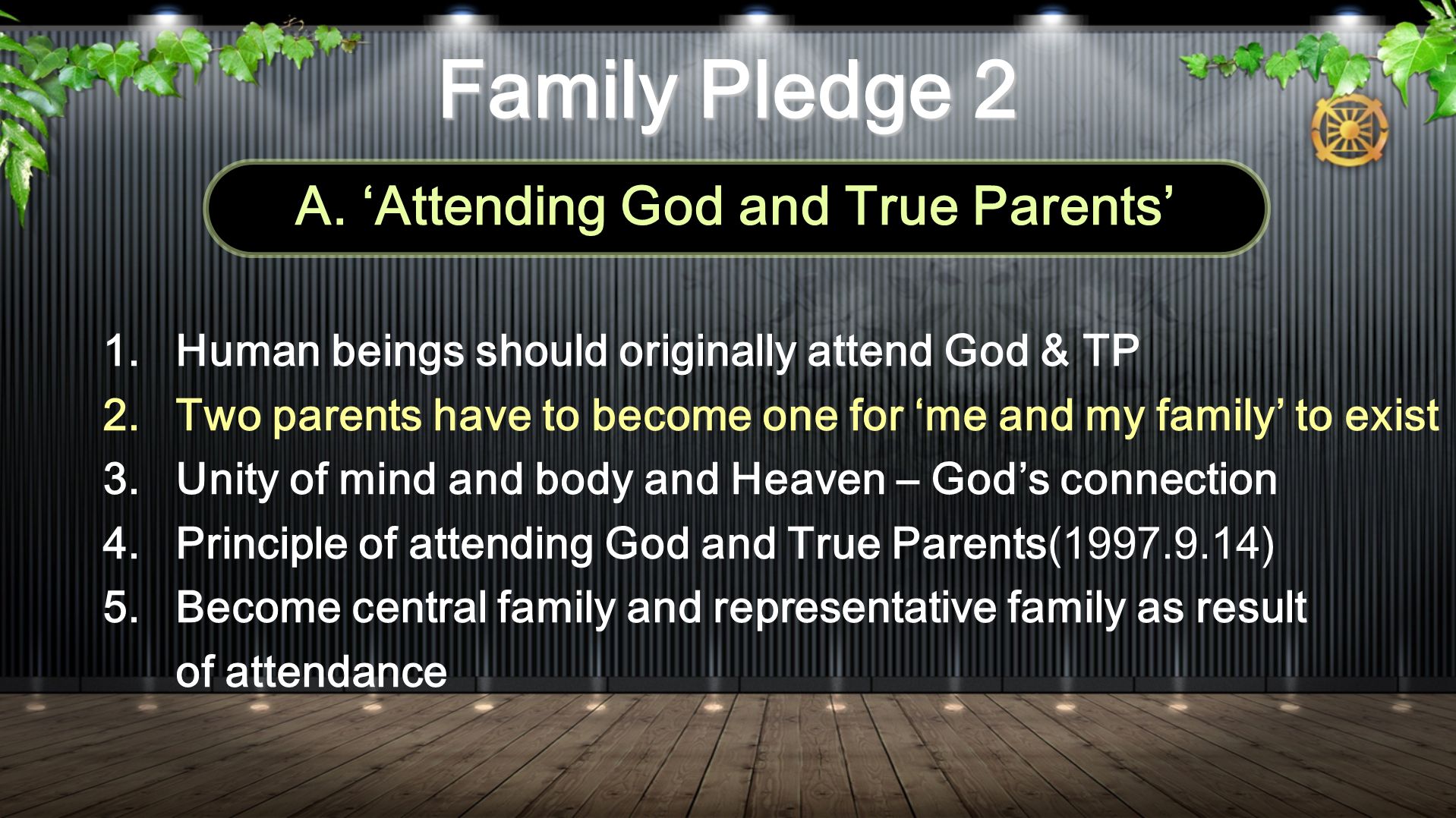 Family Pledge 2

A. ‘Attending God and True Parents’

1. Human beings should originally attend God & TP
2. Two parents have to become one for ‘me and my family’ to exist
3. Unity of mind and body and Heaven – God’s connection
4. Principle of attending God and True Parents(1997.9.14)
5. Become central family and representative family as result of attendance